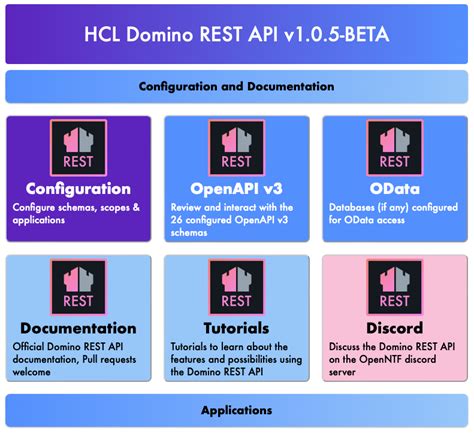 HCL Domino REST API v1.0.5-BETA

Configuration and Documentation

REST

Configuration

Configure schemas, scopes & applications

REST

OpenAPI v3

Review and interact with the 26 configured OpenAPI v3 schemas

REST

OData

Databases (if any) configured for OData access

REST

Documentation

Official Domino REST API documentation, Pull requests welcome

REST

Tutorials

Tutorials to learn about the features and possibilities using the Domino REST API

REST

Discord

Discuss the Domino REST API on the OpenNTF discord server

Applications